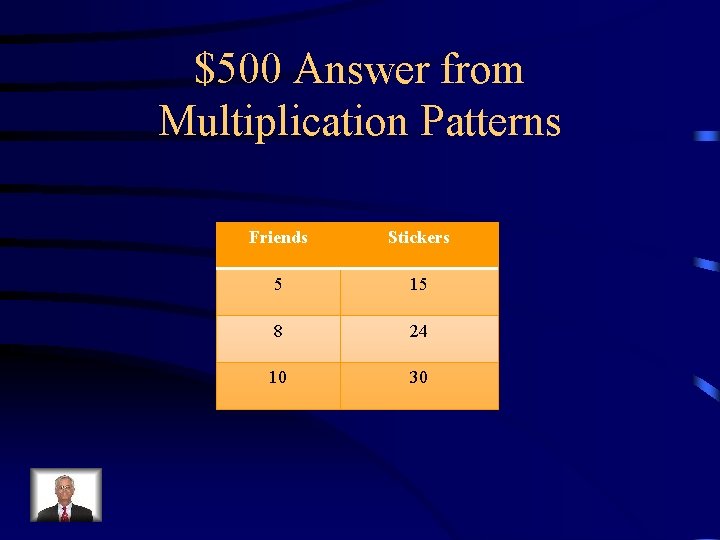 \$500 Answer from Multiplication Patterns

| Friends | Stickers |
|---|---|
| 5 | 15 |
| 8 | 24 |
| 10 | 30 |